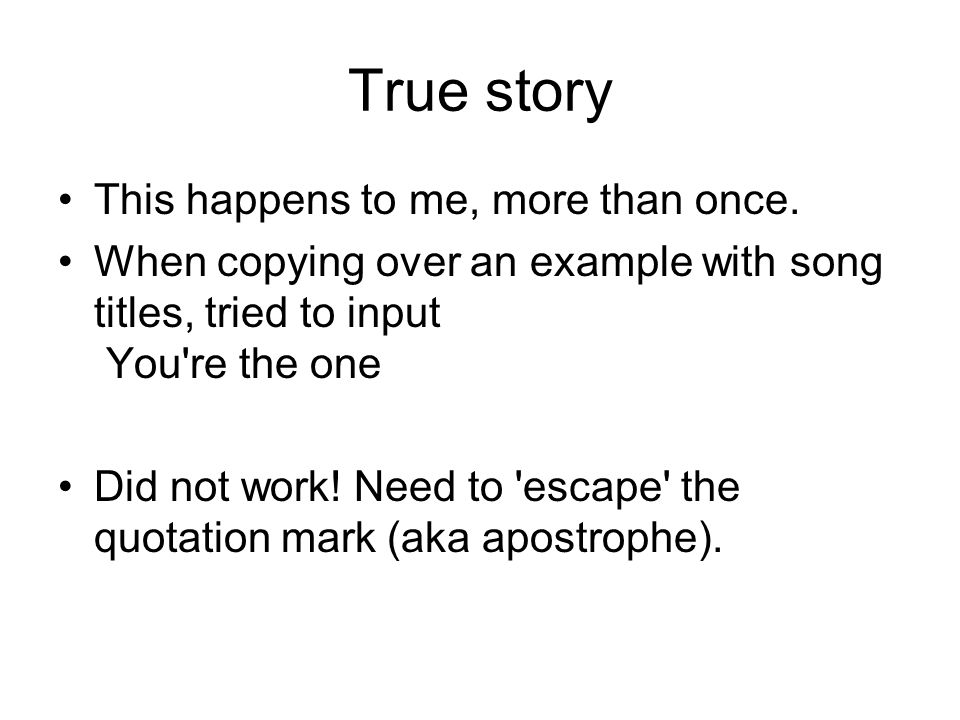 True story

• This happens to me, more than once.
• When copying over an example with song titles, tried to input
You're the one

• Did not work! Need to 'escape' the quotation mark (aka apostrophe).